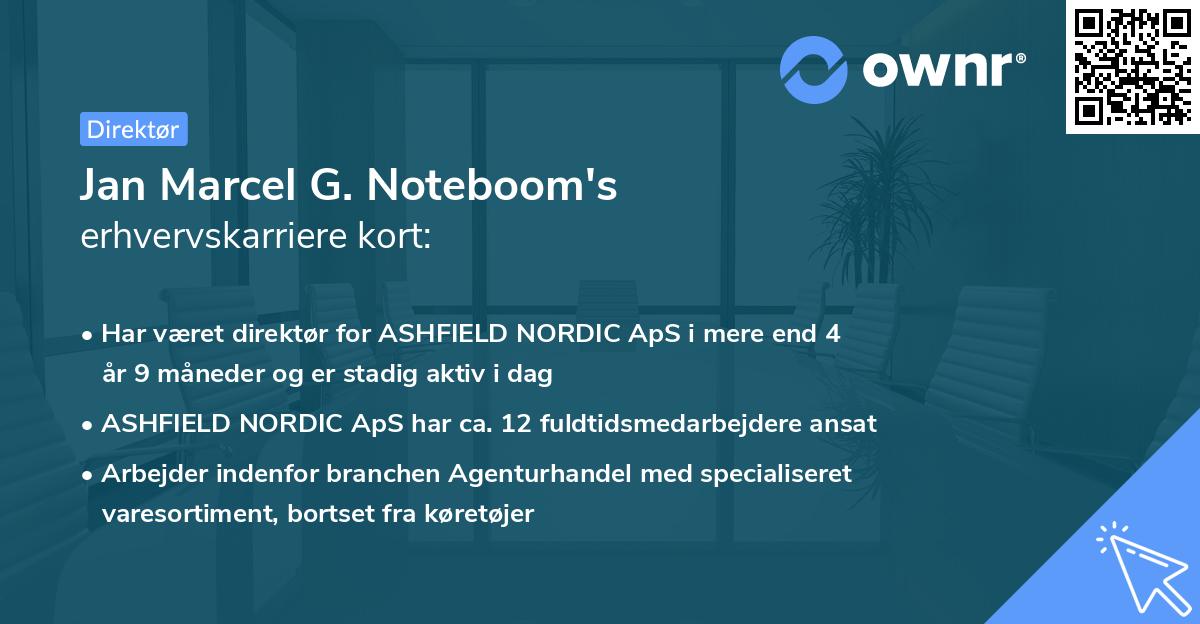 ownr®

Direktør

Jan Marcel G. Noteboom's
erhvervskarriere kort:

• Har været direktør for ASHFIELD NORDIC ApS i mere end 4 år 9 måneder og er stadig aktiv i dag
• ASHFIELD NORDIC ApS har ca. 12 fuldtidsmedarbejdere ansat
• Arbejder indenfor branchen Agenturhandel med specialiseret varesortiment, bortset fra køretøjer